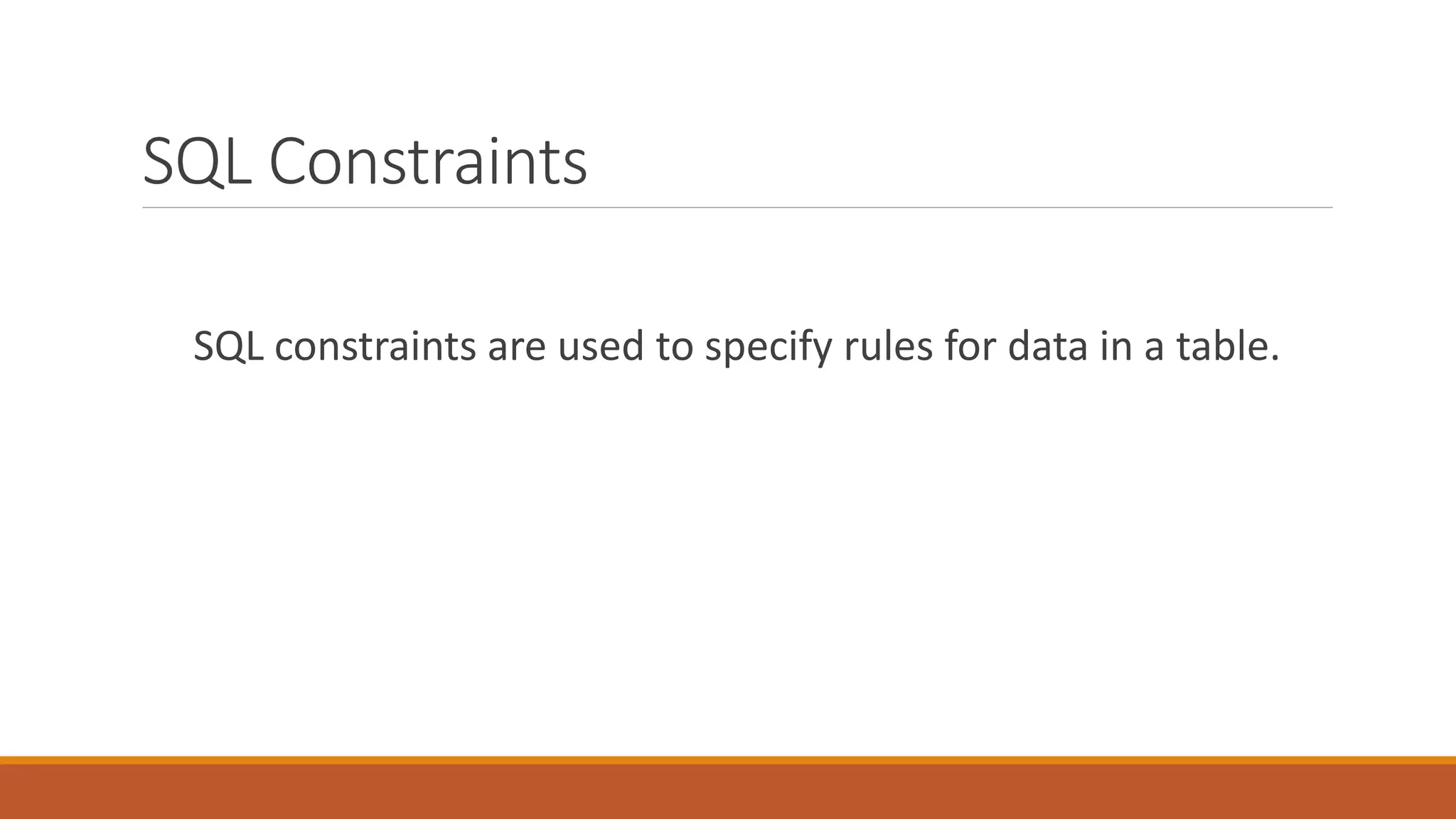 SQL Constraints

SQL constraints are used to specify rules for data in a table.